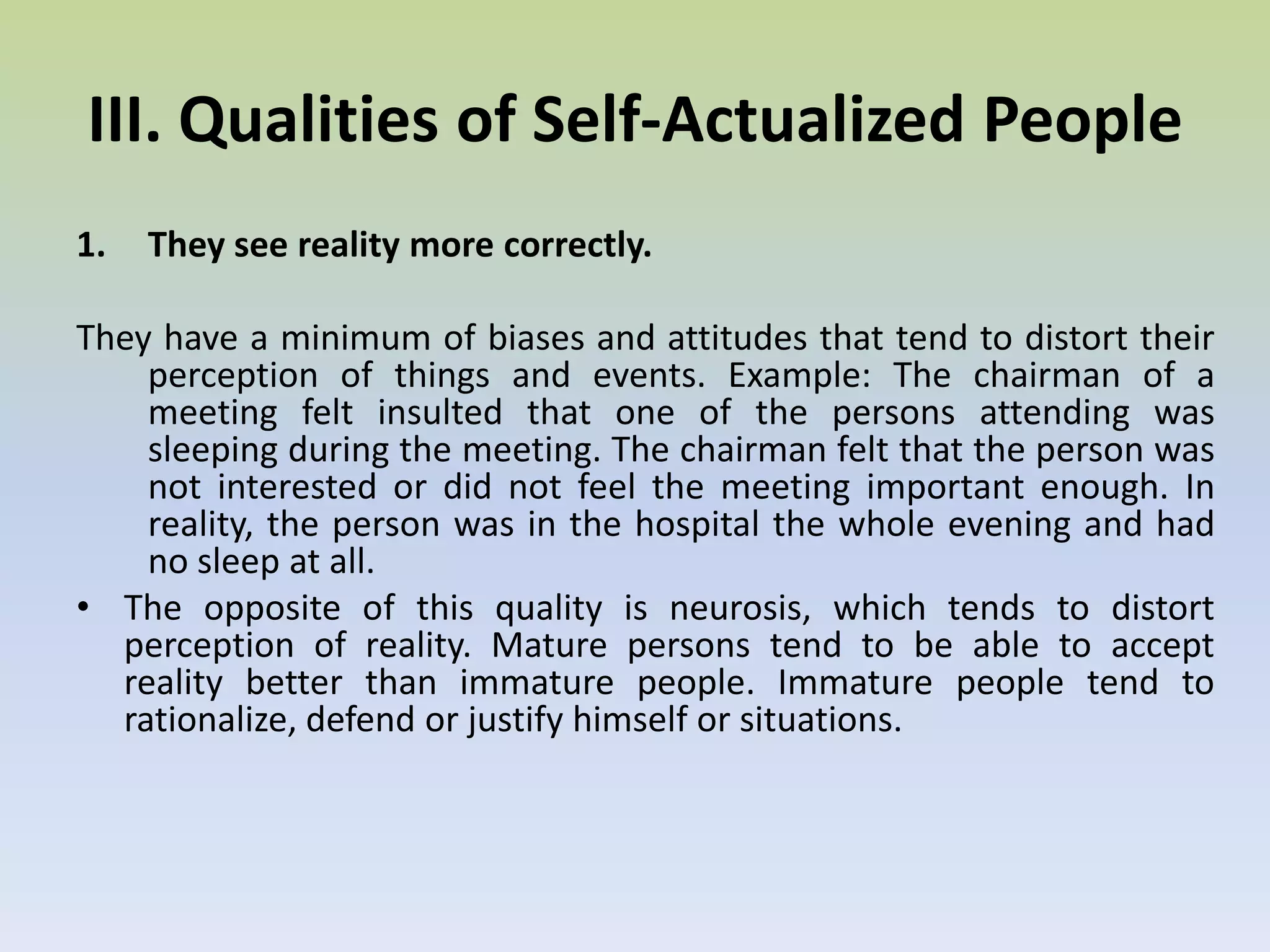 III. Qualities of Self-Actualized People

1. They see reality more correctly.

They have a minimum of biases and attitudes that tend to distort their perception of things and events. Example: The chairman of a meeting felt insulted that one of the persons attending was sleeping during the meeting. The chairman felt that the person was not interested or did not feel the meeting important enough. In reality, the person was in the hospital the whole evening and had no sleep at all.

• The opposite of this quality is neurosis, which tends to distort perception of reality. Mature persons tend to be able to accept reality better than immature people. Immature people tend to rationalize, defend or justify himself or situations.